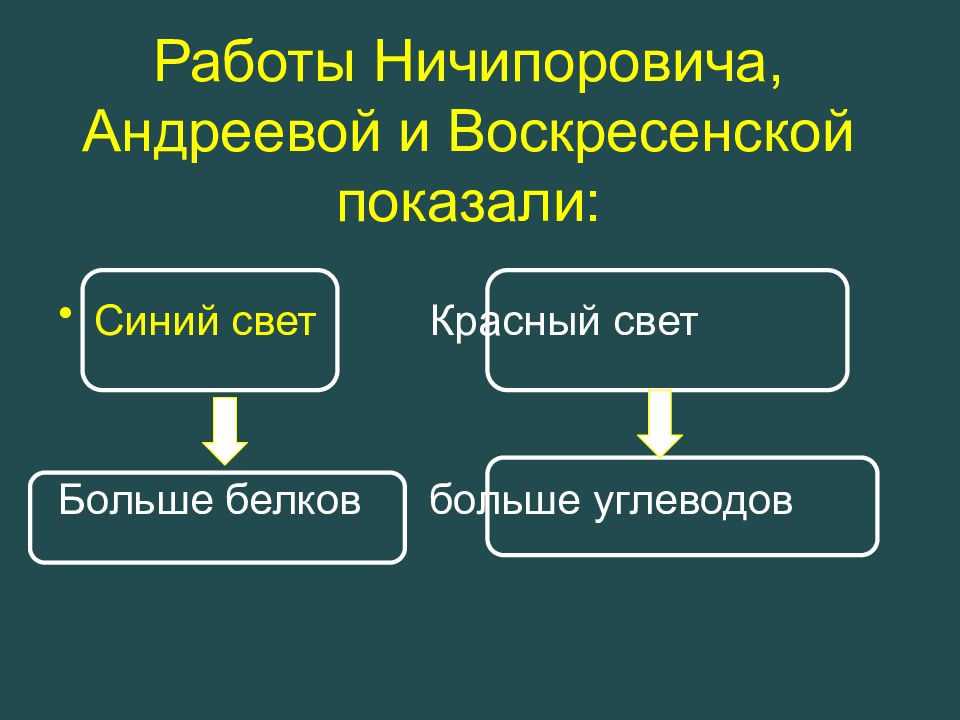 Работы Ничипоровича, Андреевой и Воскресенской показали:

• Синий свет Красный свет

Больше белков больше углеводов